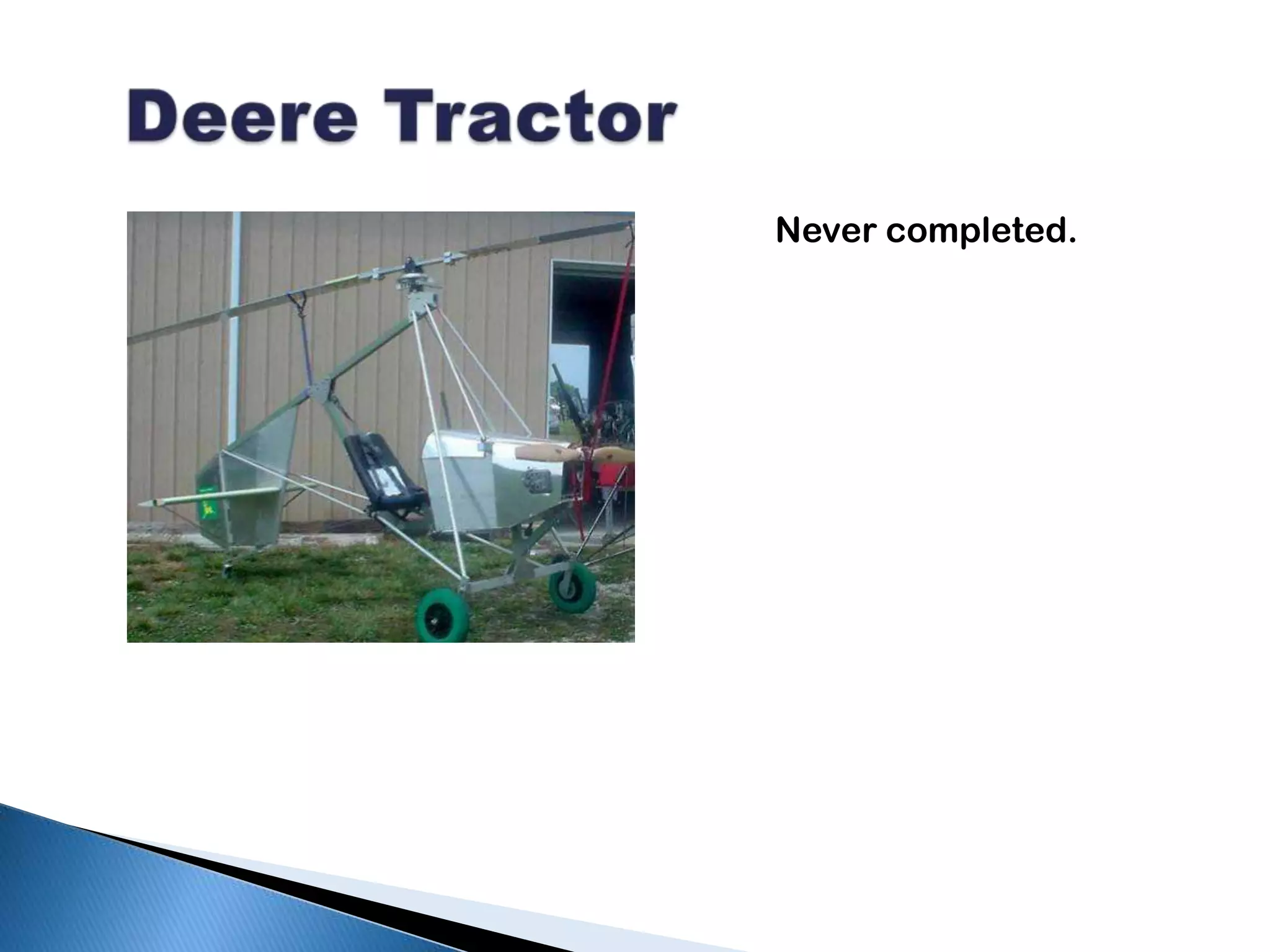 Deere Tractor

Never completed.